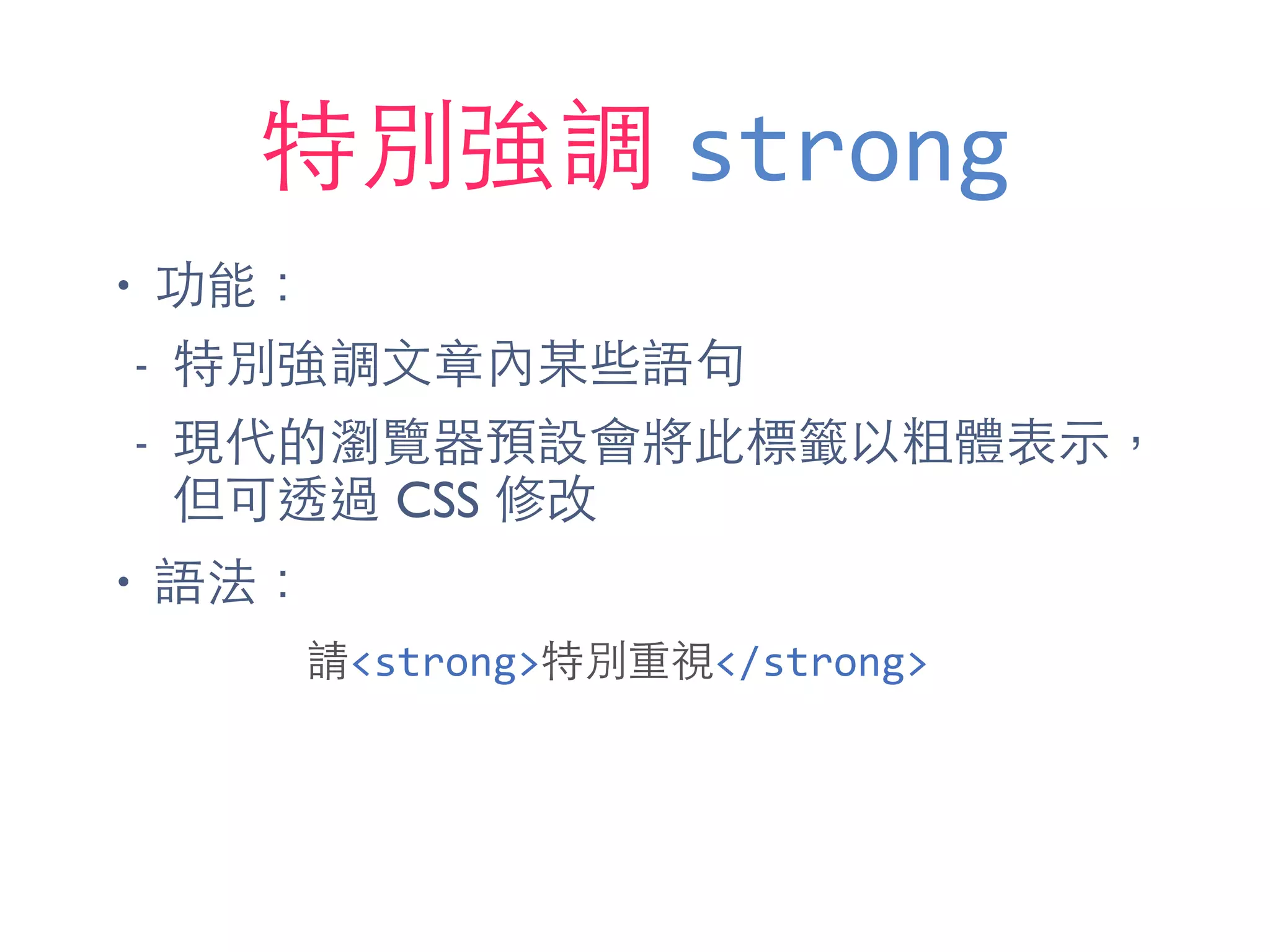 特別強調 strong

• 功能：

- 特別強調文章內某些語句

- 現代的瀏覽器預設會將此標籤以粗體表示，但可透過 CSS 修改

• 語法：

請<strong>特別重視</strong>